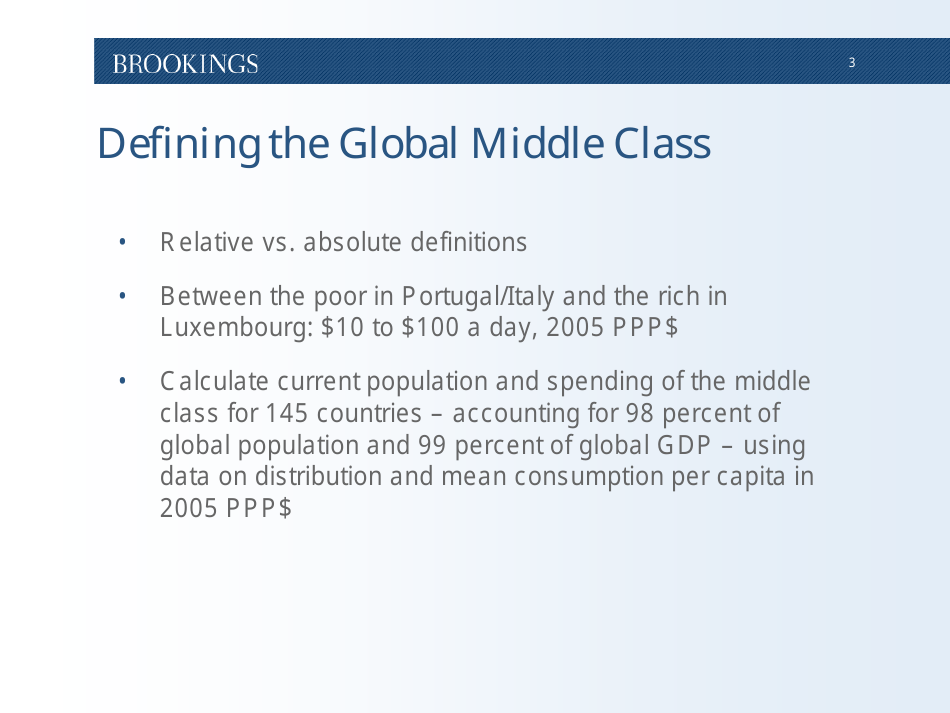 BROOKINGS

3

Defining the Global Middle Class

• Relative vs. absolute definitions

• Between the poor in Portugal/Italy and the rich in Luxembourg: \$10 to \$100 a day, 2005 PPP\$

• Calculate current population and spending of the middle class for 145 countries – accounting for 98 percent of global population and 99 percent of global GDP – using data on distribution and mean consumption per capita in 2005 PPP\$